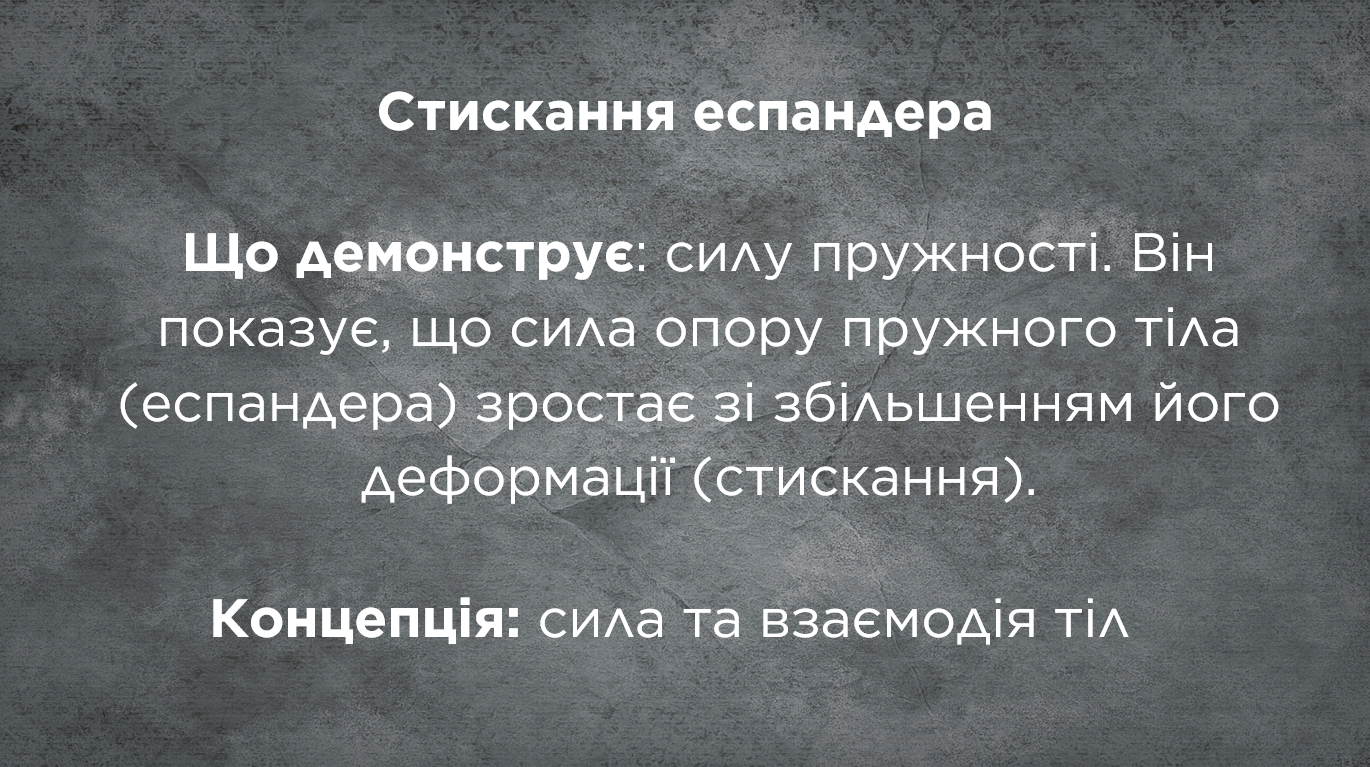 Стискання еспандера

Що демонструє: силу пружності. Він показує, що сила опору пружного тіла (еспандера) зростає зі збільшенням його деформації (стискання).

Концепція: сила та взаємодія тіл